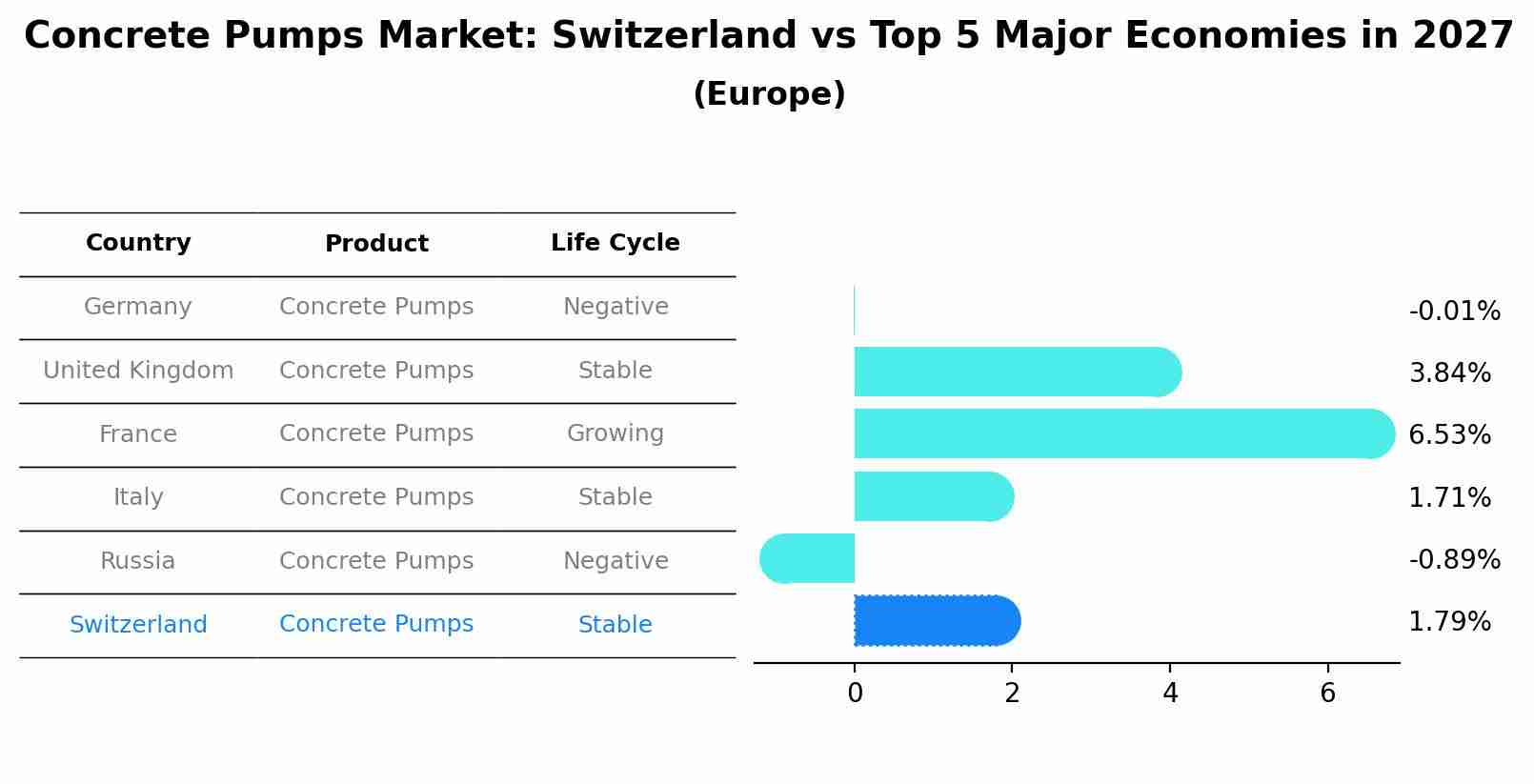 Concrete Pumps Market: Switzerland vs Top 5 Major Economies in 2027
(Europe)

| Country | Product | Life Cycle |
|---|---|---|
| Germany | Concrete Pumps | Negative |
| United Kingdom | Concrete Pumps | Stable |
| France | Concrete Pumps | Growing |
| Italy | Concrete Pumps | Stable |
| Russia | Concrete Pumps | Negative |
| Switzerland | Concrete Pumps | Stable |

-0.01%
3.84%
6.53%
1.71%
-0.89%
1.79%

0 2 4 6